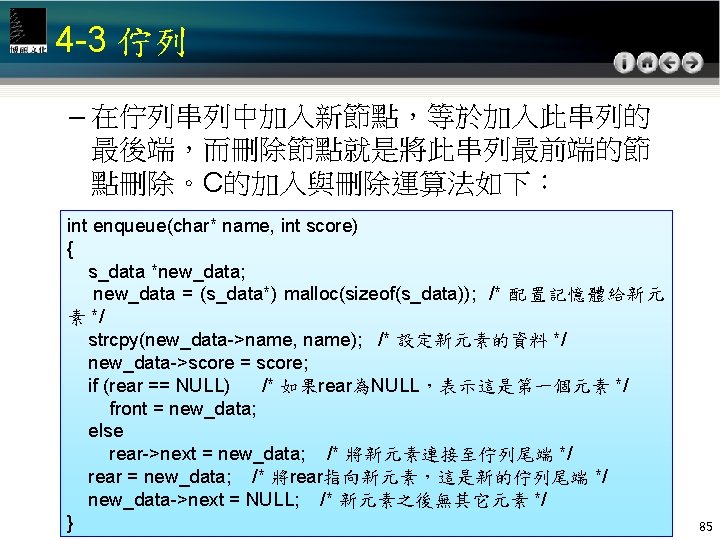 博碩文化

4-3 佇列

– 在佇列串列中加入新節點，等於加入此串列的最後端，而刪除節點就是將此串列最前端的節點刪除。C的加入與刪除運算法如下：

int enqueue(char* name, int score)
{
 s_data *new_data;
 new_data = (s_data*) malloc(sizeof(s_data)); /* 配置記憶體給新元素 */
 strcpy(new_data->name, name); /* 設定新元素的資料 */
 new_data->score = score;
 if (rear == NULL) /* 如果rear為NULL，表示這是第一個元素 */
 front = new_data;
 else
 rear->next = new_data; /* 將新元素連接至佇列尾端 */
 rear = new_data; /* 將rear指向新元素，這是新的佇列尾端 */
 new_data->next = NULL; /* 新元素之後無其它元素 */
}

85